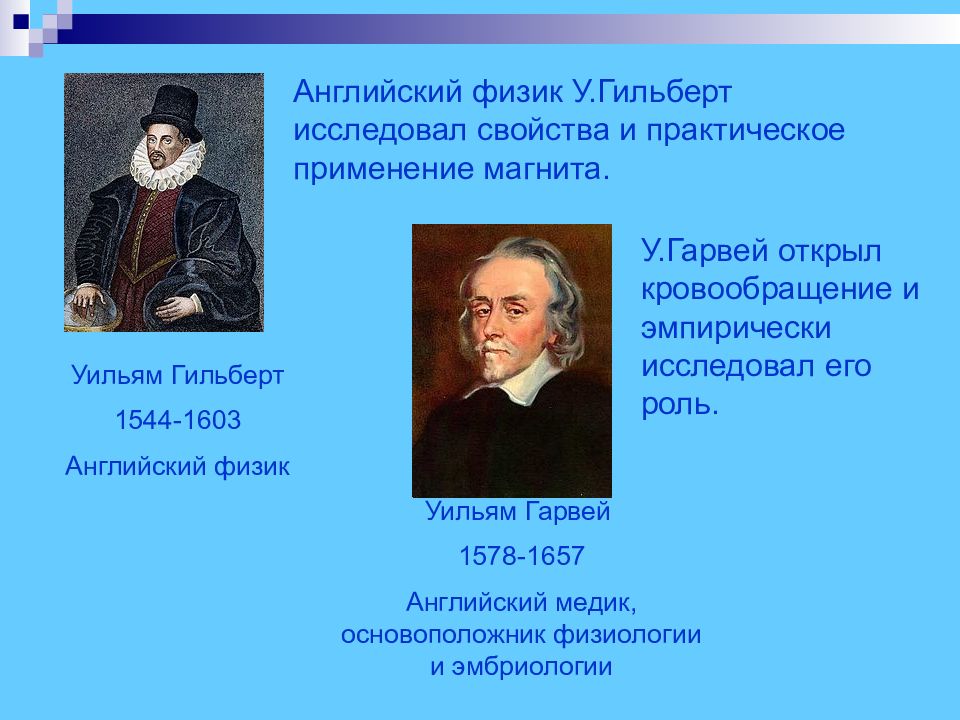 Английский физик У.Гильберт исследовал свойства и практическое применение магнита.

У.Гарвей открыл кровообращение и эмпирически исследовал его роль.

Уильям Гильберт

1544-1603

Английский физик

Уильям Гарвей

1578-1657

Английский медик, основоположник физиологии и эмбриологии